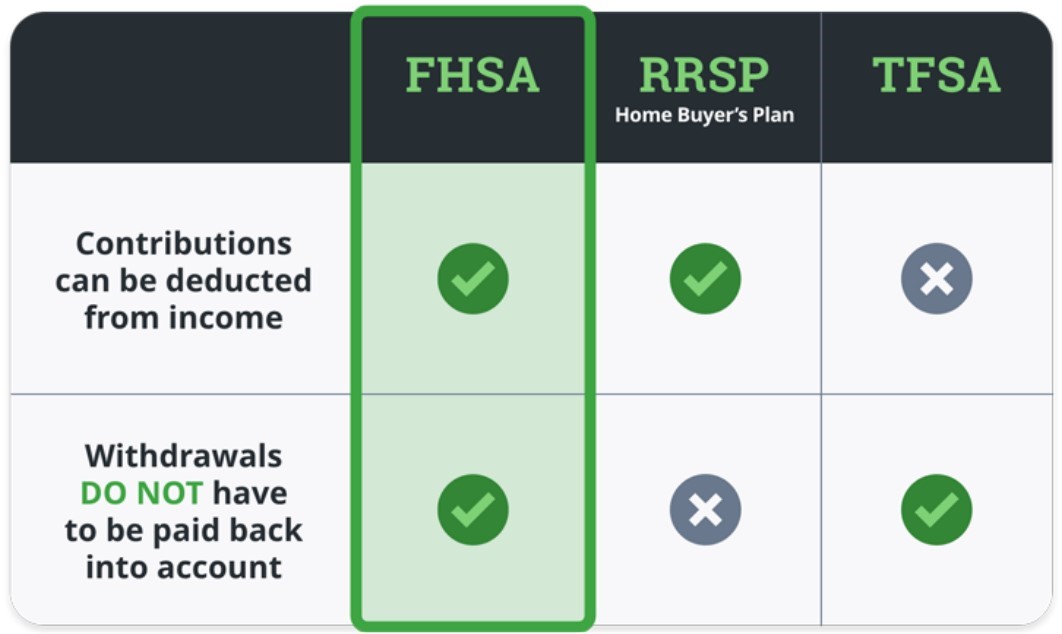 |  | FHSA | RRSP Home Buyer's Plan | TFSA |
|---|---|---|---|
| Contributions can be deducted from income | ✓ | ✓ | ✗ |
| Withdrawals DO NOT have to be paid back into account | ✓ | ✗ | ✓ |